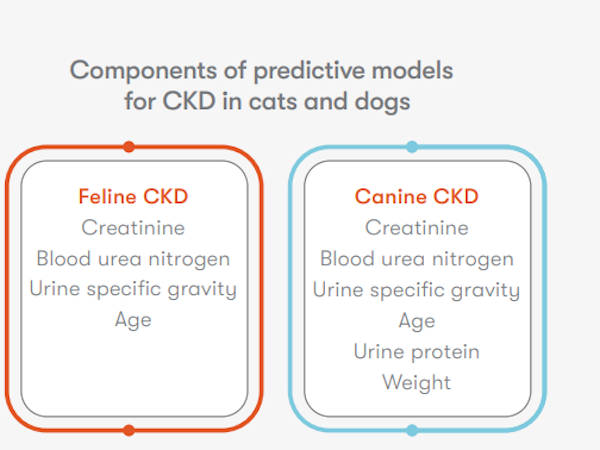 Components of predictive models for CKD in cats and dogs

Feline CKD
Creatinine
Blood urea nitrogen
Urine specific gravity
Age

Canine CKD
Creatinine
Blood urea nitrogen
Urine specific gravity
Age
Urine protein
Weight